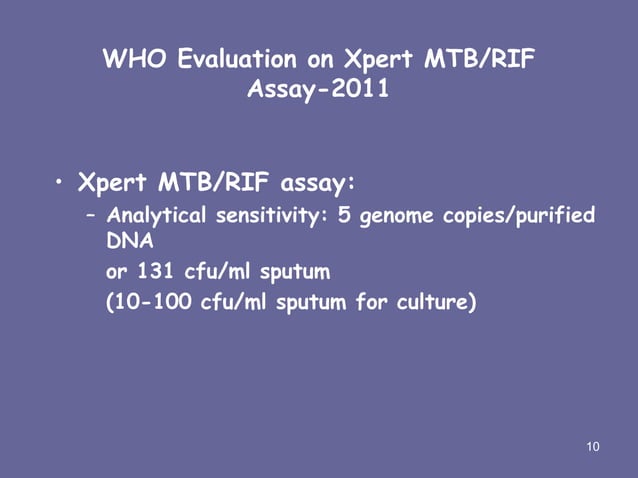 WHO Evaluation on Xpert MTB/RIF Assay-2011

• Xpert MTB/RIF assay:
– Analytical sensitivity: 5 genome copies/purified DNA
or 131 cfu/ml sputum
(10-100 cfu/ml sputum for culture)

10